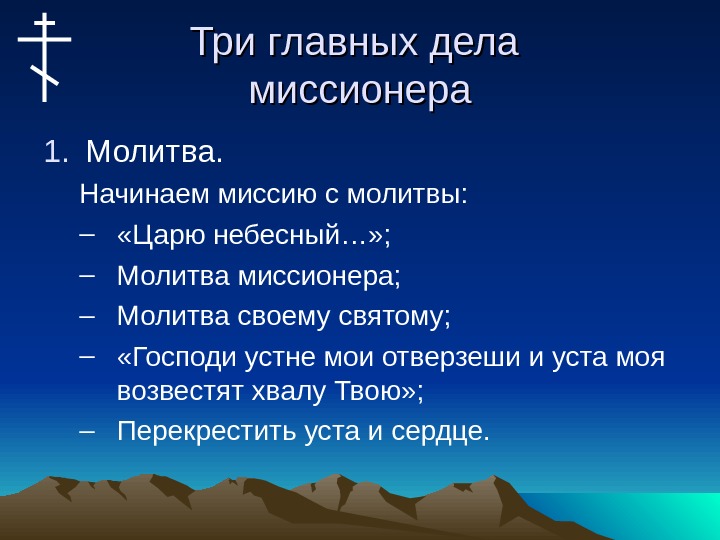 Три главных дела миссионера

1. Молитва.

Начинаем миссию с молитвы:

– «Царю небесный…»;

– Молитва миссионера;

– Молитва своему святому;

– «Господи устне мои отверзеши и уста моя возвестят хвалу Твою»;

– Перекрестить уста и сердце.